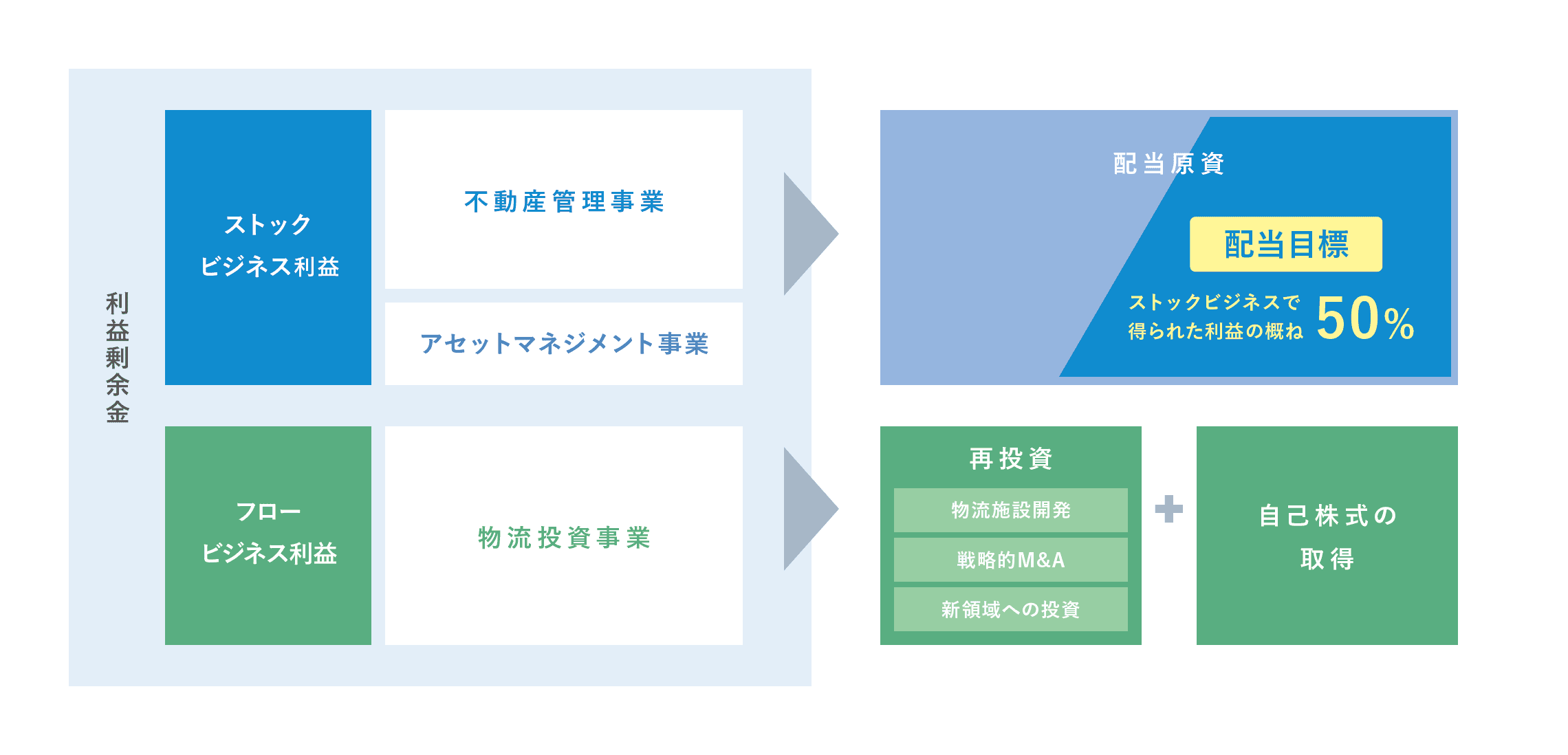 利益剰余金

ストック
ビジネス利益

不動産管理事業

アセットマネジメント事業

フロー
ビジネス利益

物流投資事業

配当原資

配当目標

ストックビジネスで
得られた利益の概ね 50%

再投資

物流施設開発

戦略的M&A

新領域への投資

+

自己株式の
取得